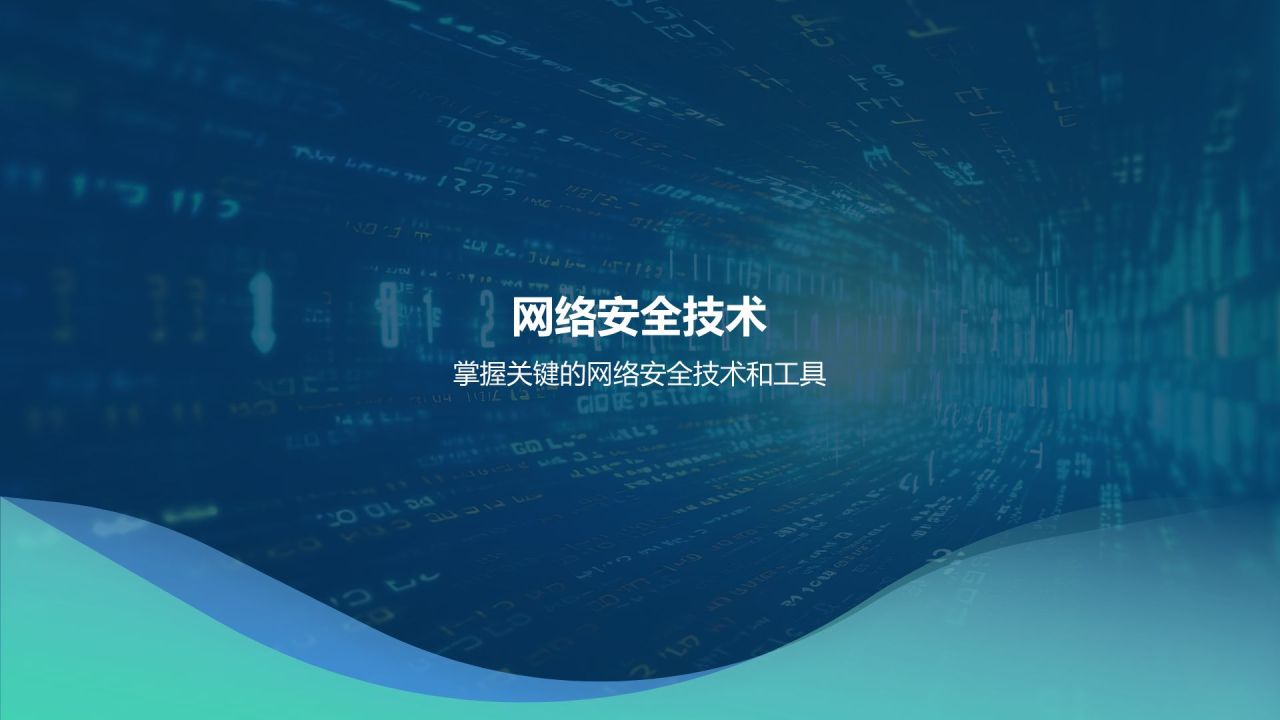 网络安全技术

掌握关键的网络安全技术和工具